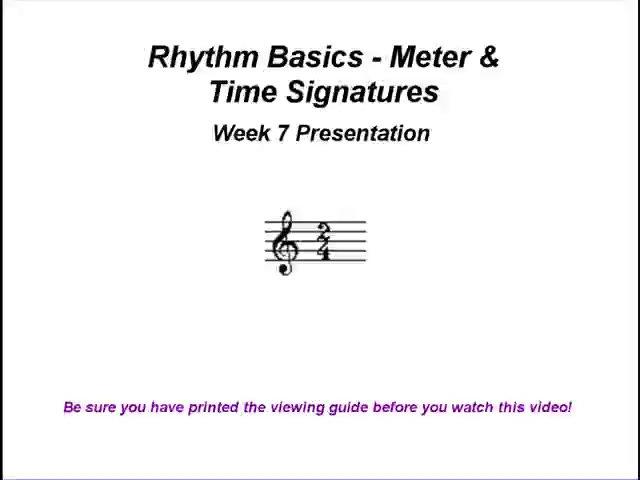 Rhythm Basics - Meter & Time Signatures

Week 7 Presentation

$\frac{2}{4}$

Be sure you have printed the viewing guide before you watch this video!